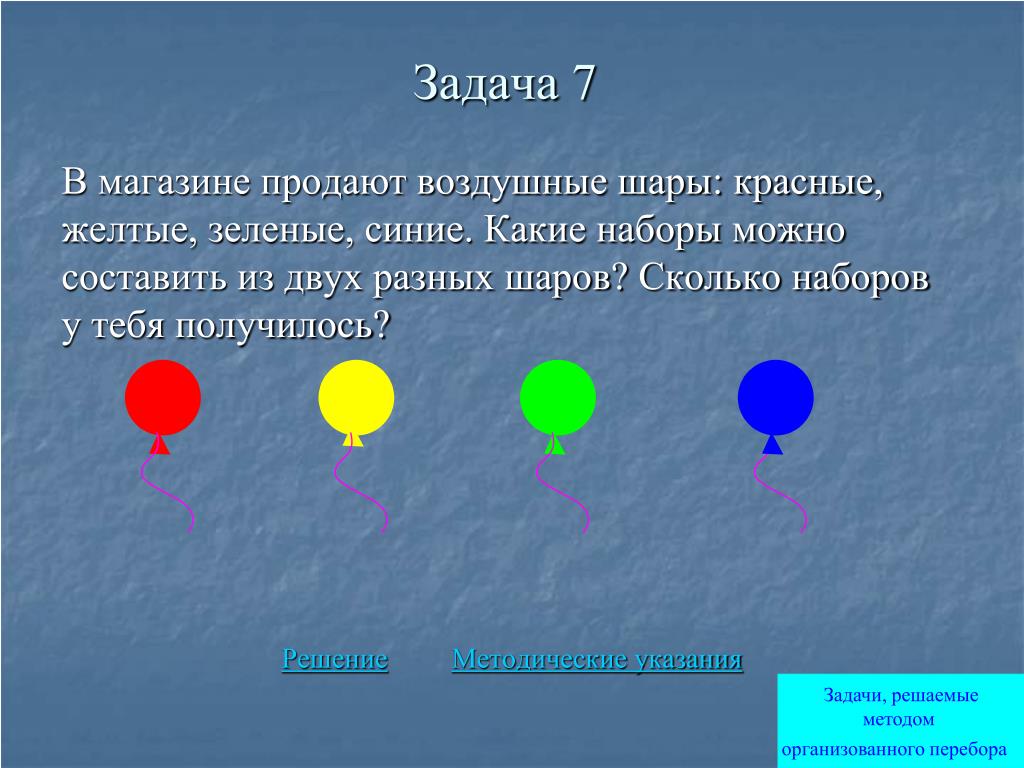 Задача 7

В магазине продают воздушные шары: красные, желтые, зеленые, синие. Какие наборы можно составить из двух разных шаров? Сколько наборов у тебя получилось?

Решение Методические указания

Задачи, решаемые методом организованного перебора